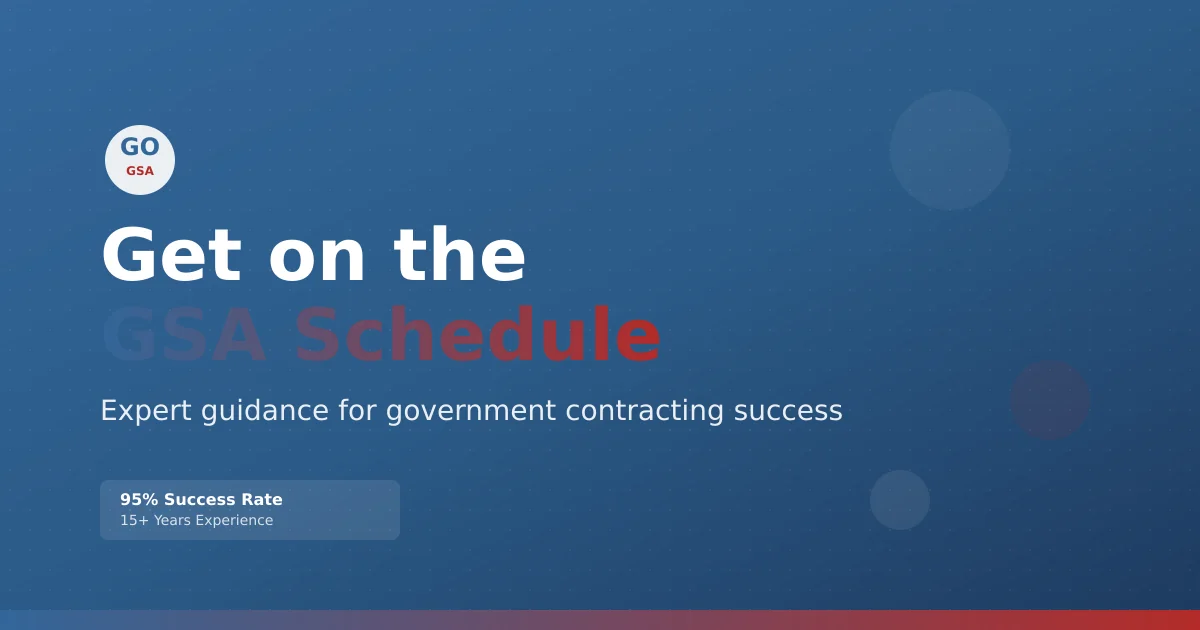 GO
GSA

Get on the
GSA Schedule

Expert guidance for government contracting success

95% Success Rate
15+ Years Experience